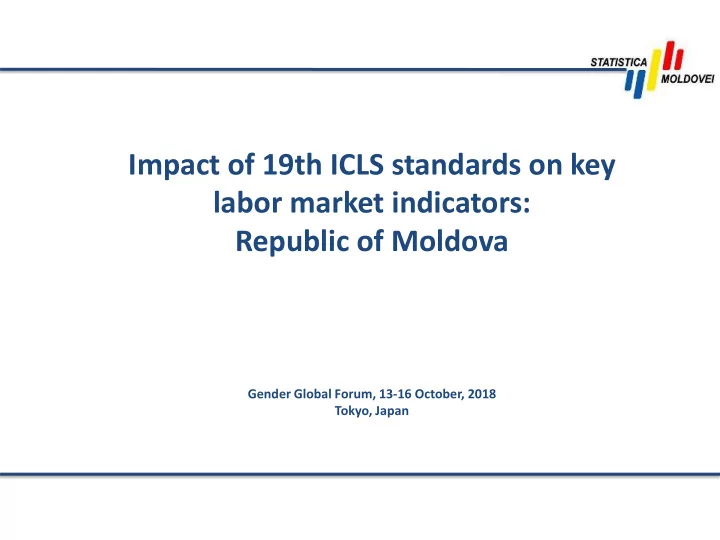 STATISTICA MOLDOVEI

Impact of 19th ICLS standards on key labor market indicators:
Republic of Moldova

Gender Global Forum, 13-16 October, 2018
Tokyo, Japan